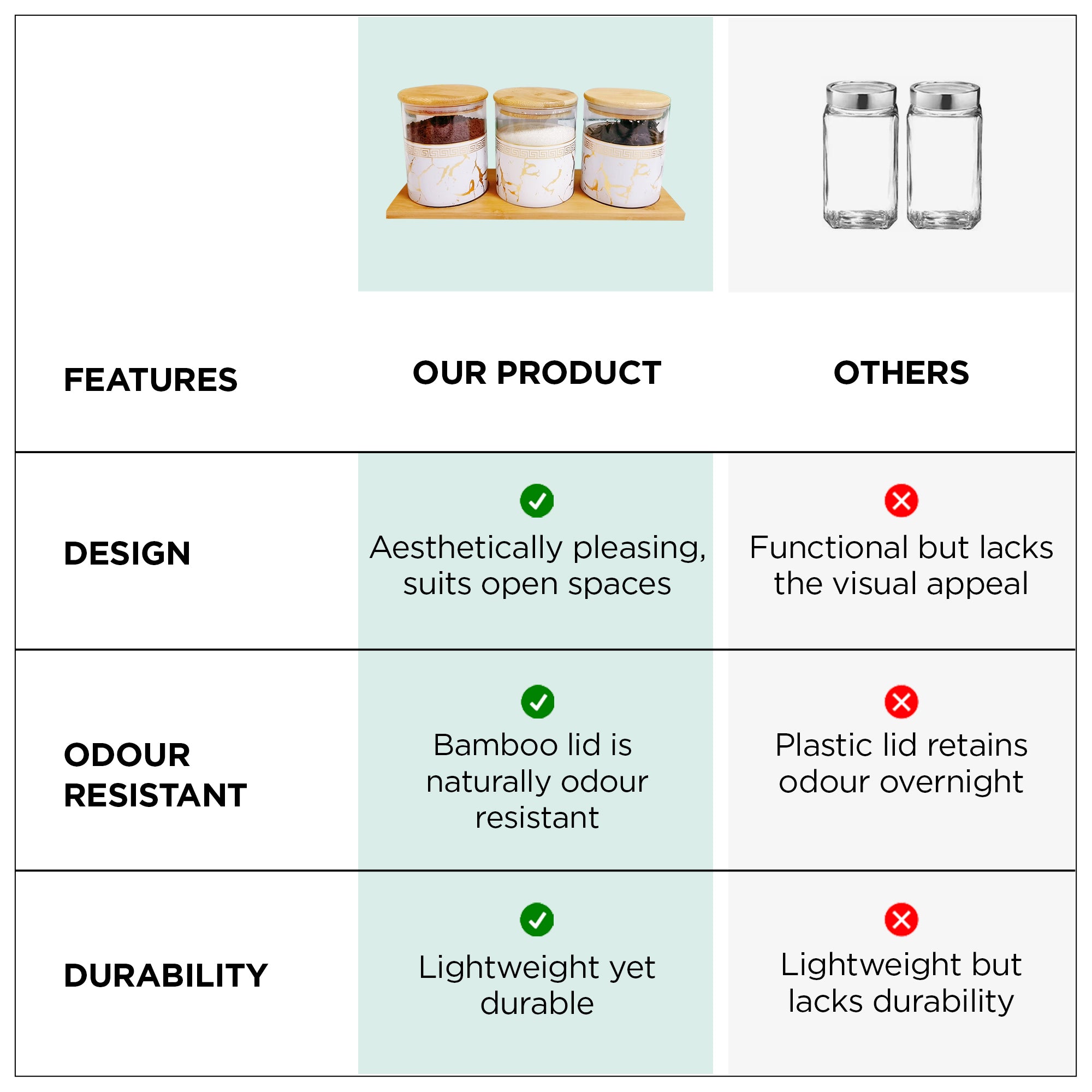 | FEATURES | OUR PRODUCT | OTHERS |
|---|---|---|
| DESIGN | Aesthetically pleasing, suits open spaces | Functional but lacks the visual appeal |
| ODOUR RESISTANT | Bamboo lid is naturally odour resistant | Plastic lid retains odour overnight |
| DURABILITY | Lightweight yet durable | Lightweight but lacks durability |